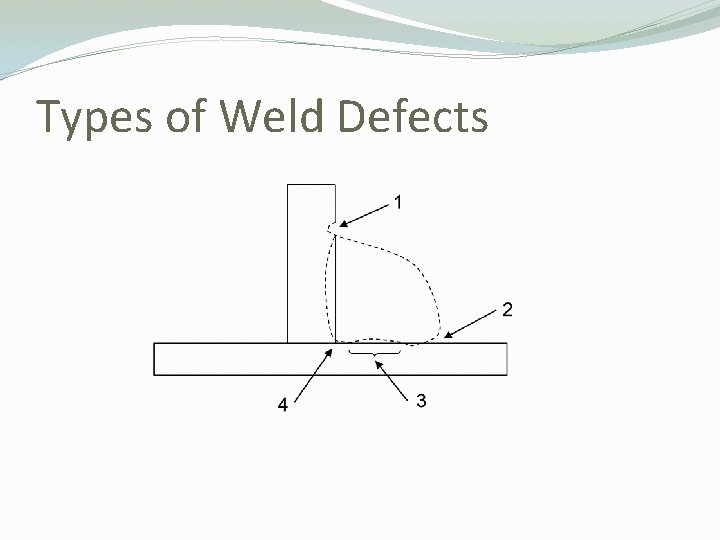 Types of Weld Defects

1

2

4

3